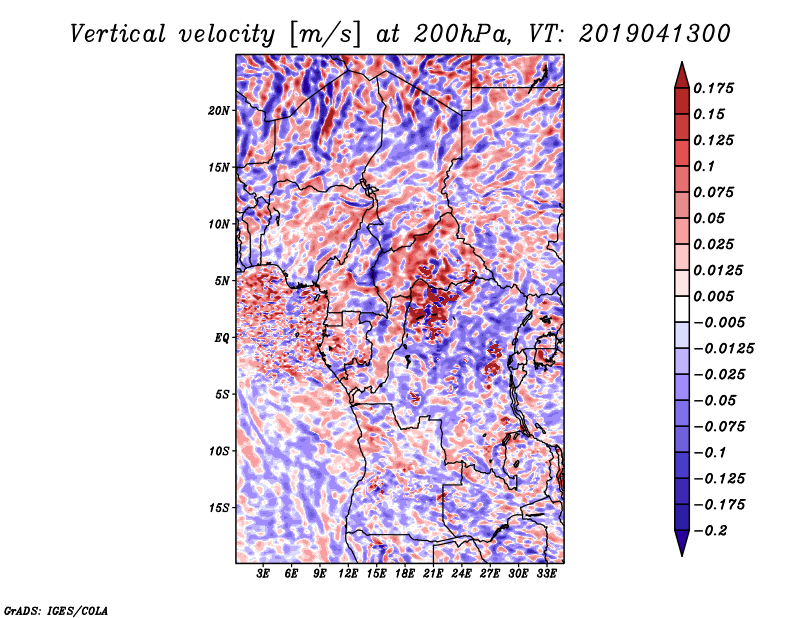 Vertical velocity [m/s] at 200hPa, VT: 2019041300

20N
15N
10N
5N
EQ
5S
10S
15S

3E 6E 9E 12E 15E 18E 21E 24E 27E 30E 33E

0.175
0.15
0.125
0.1
0.075
0.05
0.025
0.0125
0.005
−0.005
−0.0125
−0.025
−0.05
−0.075
−0.1
−0.125
−0.175
−0.2

GrADS: IGES/COLA